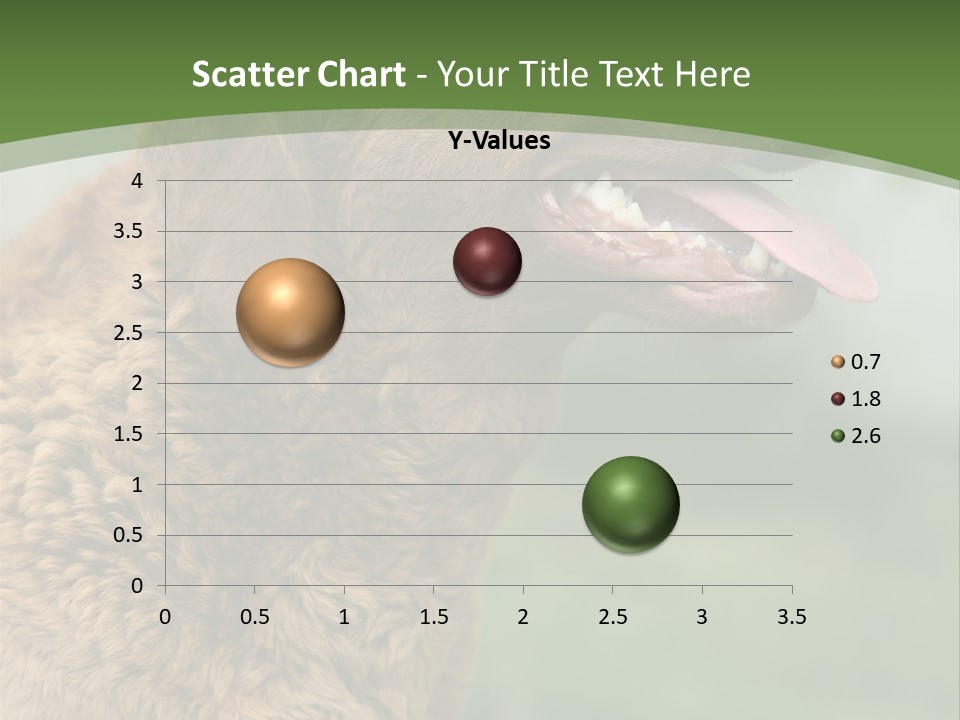 Scatter Chart - Your Title Text Here

Y-Values

4
3.5
3
2.5
2
1.5
1
0.5
0

0 0.5 1 1.5 2 2.5 3 3.5

0.7
1.8
2.6